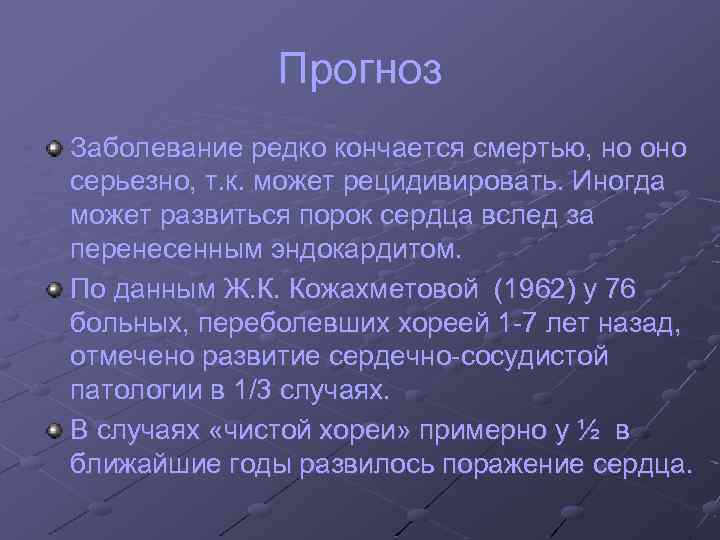 Прогноз

Заболевание редко кончается смертью, но оно серьезно, т.к. может рецидивировать. Иногда может развиться порок сердца вслед за перенесенным эндокардитом.

По данным Ж.К. Кожахметовой (1962) у 76 больных, переболевших хореей 1-7 лет назад, отмечено развитие сердечно-сосудистой патологии в 1/3 случаях.

В случаях «чистой хореи» примерно у ½ в ближайшие годы развилось поражение сердца.